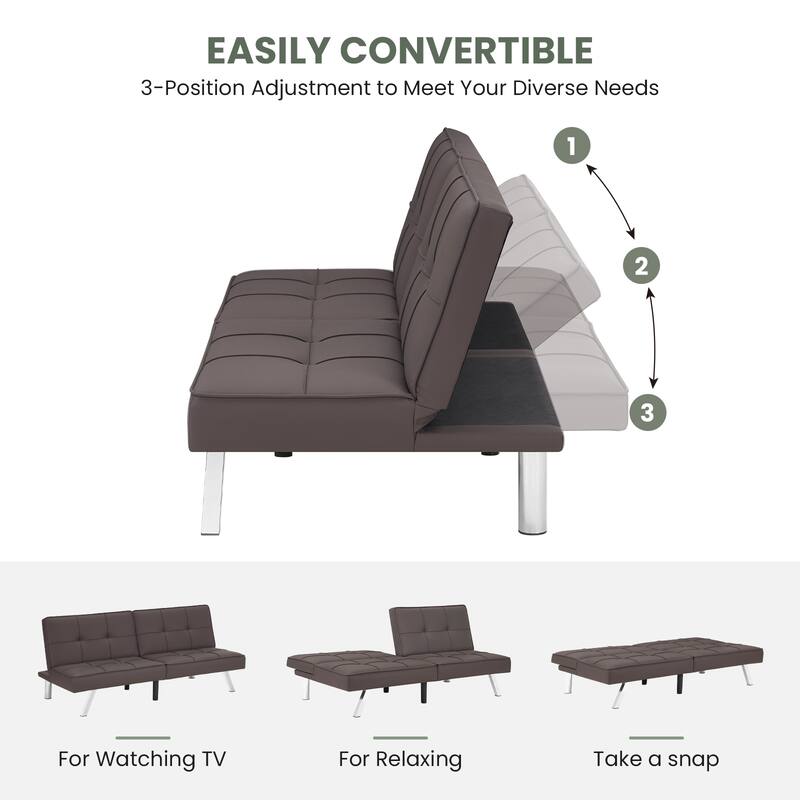 EASILY CONVERTIBLE

3-Position Adjustment to Meet Your Diverse Needs

1

2

3

For Watching TV

For Relaxing

Take a snap